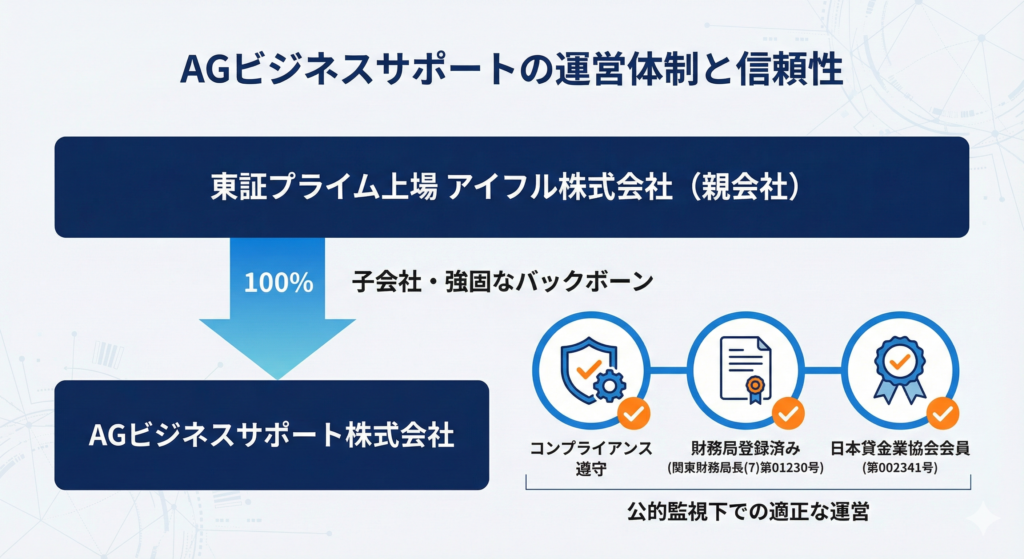 AGビジネスサポートの運営体制と信頼性

東証プライム上場 アイフル株式会社（親会社）

100%

子会社・強固なバックボーン

AGビジネスサポート株式会社

コンプライアンス遵守

財務局登録済み
(関東財務局長(7)第01230号)

日本貸金業協会会員
(第002341号)

公的監視下での適正な運営